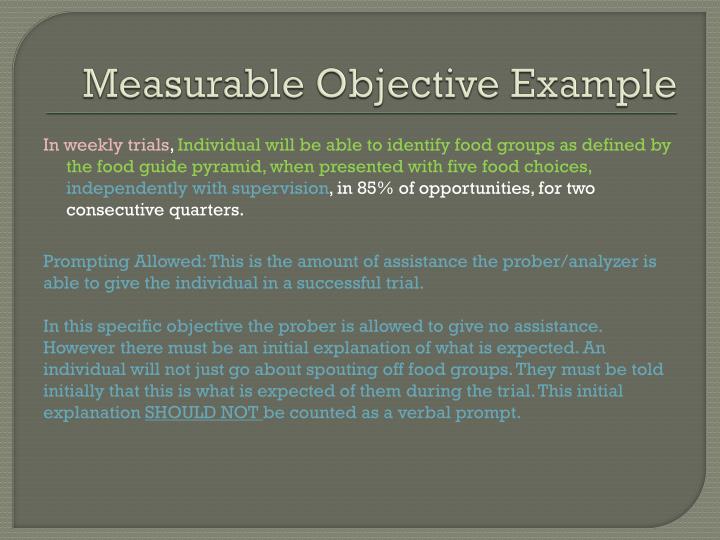 Measurable Objective Example

In weekly trials, Individual will be able to identify food groups as defined by the food guide pyramid, when presented with five food choices, independently with supervision, in 85% of opportunities, for two consecutive quarters.

Prompting Allowed: This is the amount of assistance the prober/analyzer is able to give the individual in a successful trial.

In this specific objective the prober is allowed to give no assistance. However there must be an initial explanation of what is expected. An individual will not just go about spouting off food groups. They must be told initially that this is what is expected of them during the trial. This initial explanation SHOULD NOT be counted as a verbal prompt.